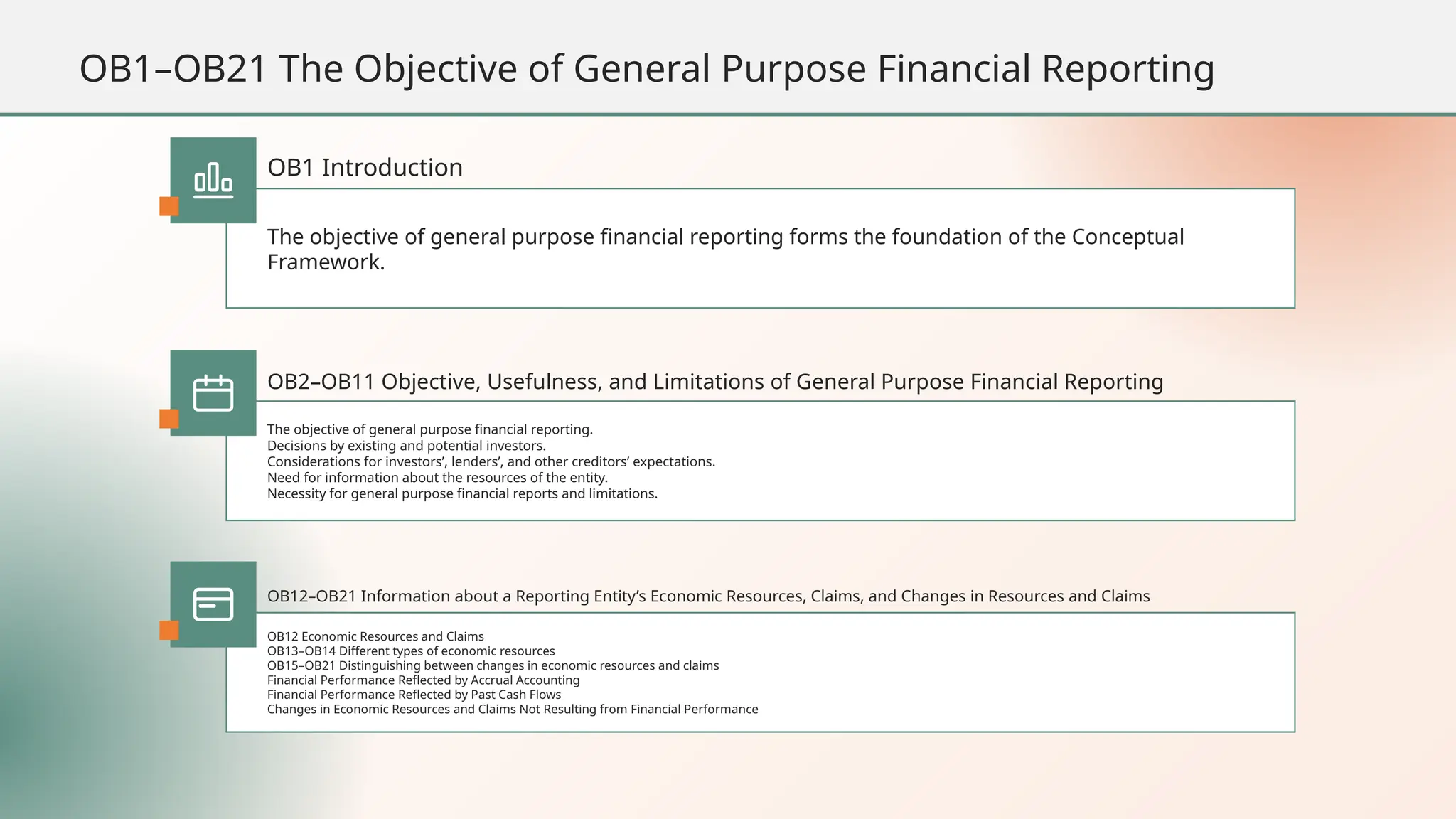 OB1–OB21 The Objective of General Purpose Financial Reporting

OB1 Introduction

The objective of general purpose financial reporting forms the foundation of the Conceptual Framework.

OB2–OB11 Objective, Usefulness, and Limitations of General Purpose Financial Reporting

The objective of general purpose financial reporting.
Decisions by existing and potential investors.
Considerations for investors’, lenders’, and other creditors’ expectations.
Need for information about the resources of the entity.
Necessity for general purpose financial reports and limitations.

OB12–OB21 Information about a Reporting Entity’s Economic Resources, Claims, and Changes in Resources and Claims

OB12 Economic Resources and Claims
OB13–OB14 Different types of economic resources
OB15–OB21 Distinguishing between changes in economic resources and claims
Financial Performance Reflected by Accrual Accounting
Financial Performance Reflected by Past Cash Flows
Changes in Economic Resources and Claims Not Resulting from Financial Performance